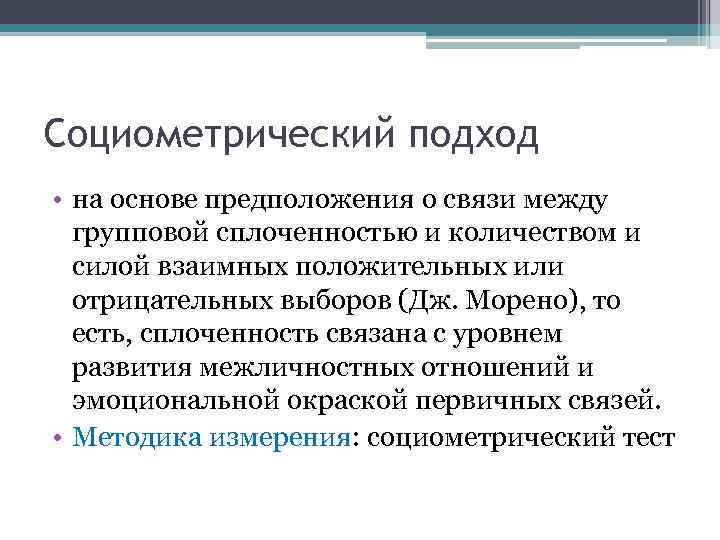 Социометрический подход

• на основе предположения о связи между групповой сплоченностью и количеством и силой взаимных положительных или отрицательных выборов (Дж. Морено), то есть, сплоченность связана с уровнем развития межличностных отношений и эмоциональной окраской первичных связей.
• Методика измерения: социометрический тест